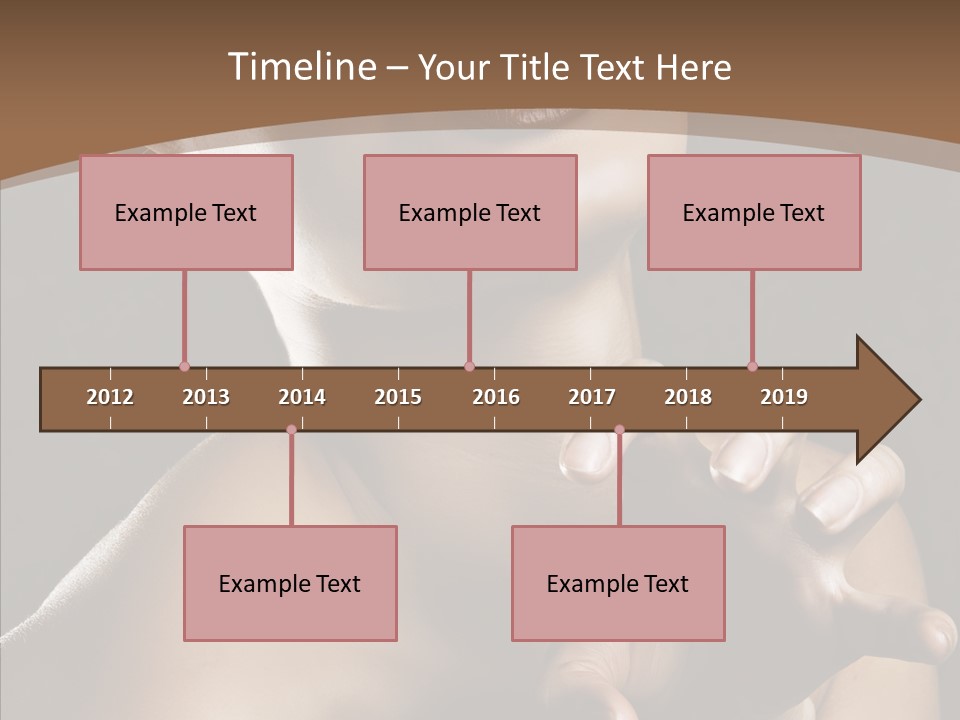 Timeline – Your Title Text Here

Example Text

Example Text

Example Text

2012 2013 2014 2015 2016 2017 2018 2019

Example Text

Example Text